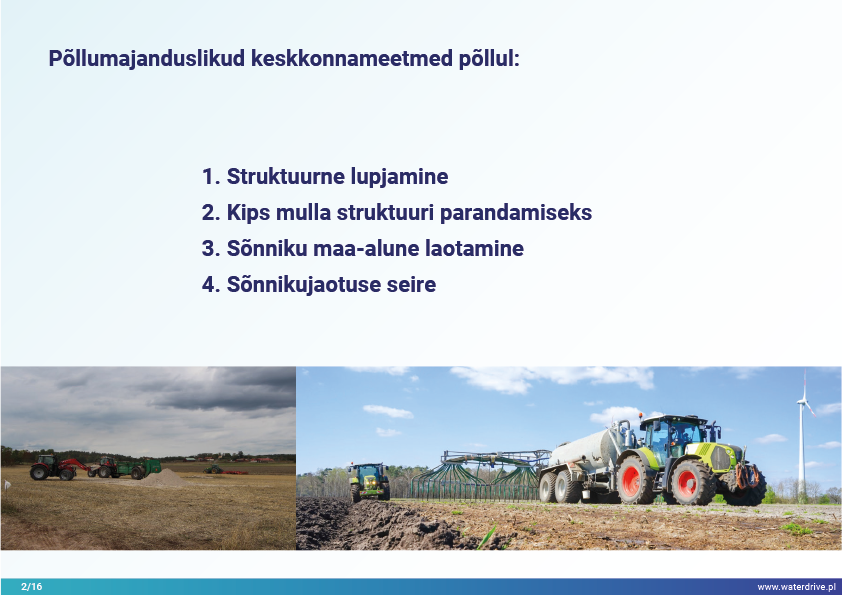 Põllumajanduslikud keskkonnameetmed põllul:

1. Struktuurne lupjamine
2. Kips mulla struktuuri parandamiseks
3. Sõnniku maa-alune laotamine
4. Sõnnikujaotuse seire

2/16

www.waterdrive.pl